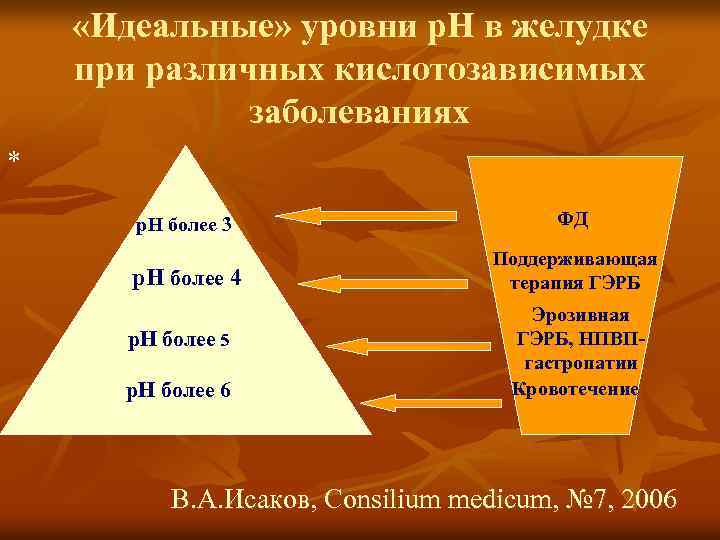 «Идеальные» уровни pH в желудке при различных кислотозависимых заболеваниях

*

pH более 3

pH более 4

pH более 5

pH более 6

ФД

Поддерживающая терапия ГЭРБ

Эрозивная ГЭРБ, НПВП-гастропатии

Кровотечение

В.А.Исаков, Consilium medicum, №7, 2006